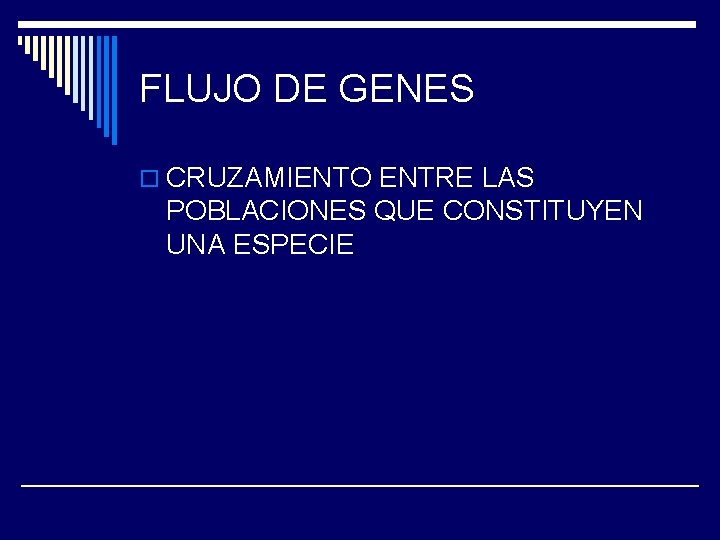 FLUJO DE GENES

CRUZAMIENTO ENTRE LAS POBLACIONES QUE CONSTITUYEN UNA ESPECIE